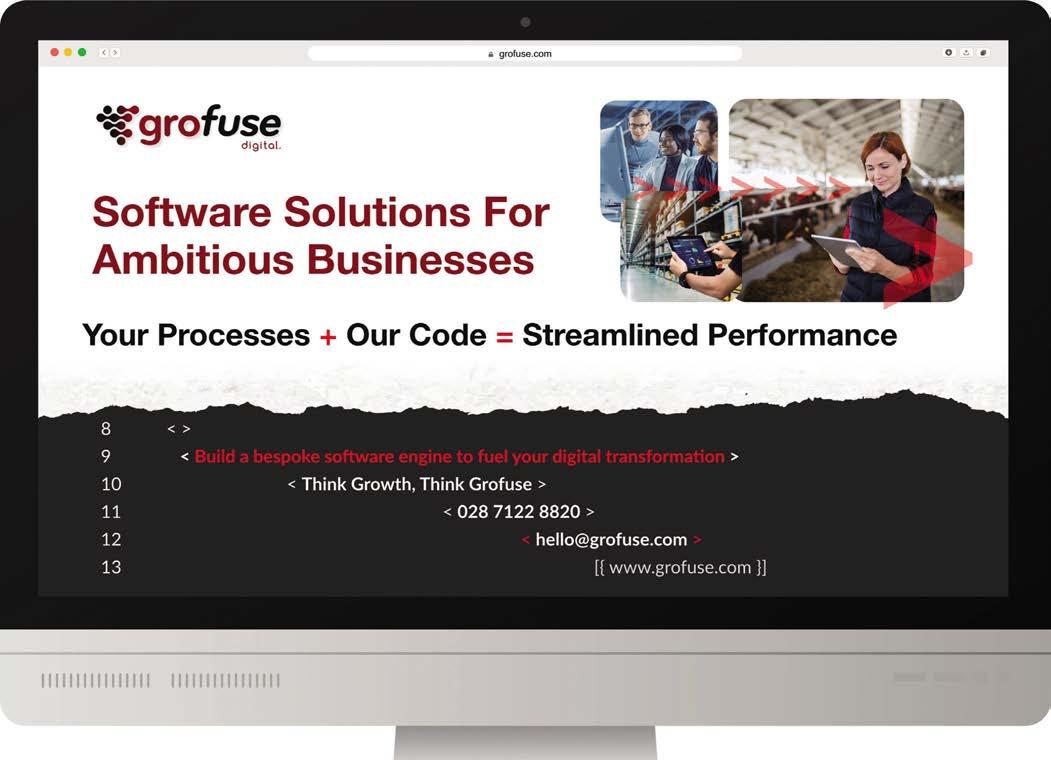 grofuse.com

grofuse
digital.

Software Solutions For Ambitious Businesses

Your Processes + Our Code = Streamlined Performance

8 < >
9 < Build a bespoke software engine to fuel your digital transformation >
10 < Think Growth, Think Grofuse >
11 < 028 7122 8820 >
12 < hello@grofuse.com >
13 [{ www.grofuse.com }]